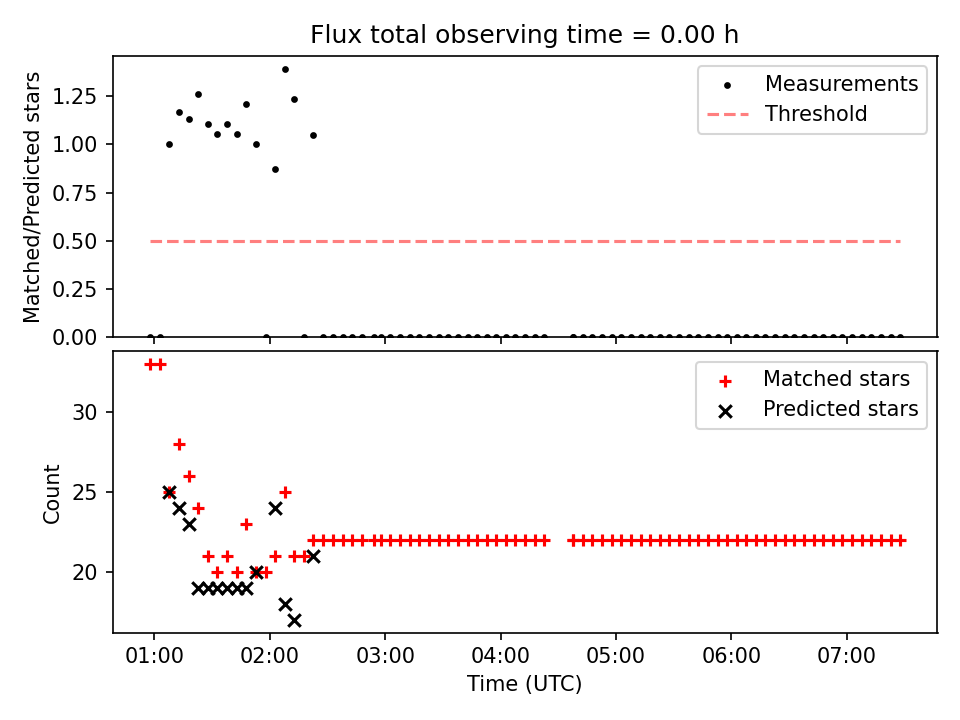 Flux total observing time = 0.00 h

Matched/Predicted stars

1.25
1.00
0.75
0.50
0.25
0.00

Measurements
Threshold

Count

30
25
20

Matched stars
Predicted stars

01:00
02:00
03:00
04:00
05:00
06:00
07:00

Time (UTC)